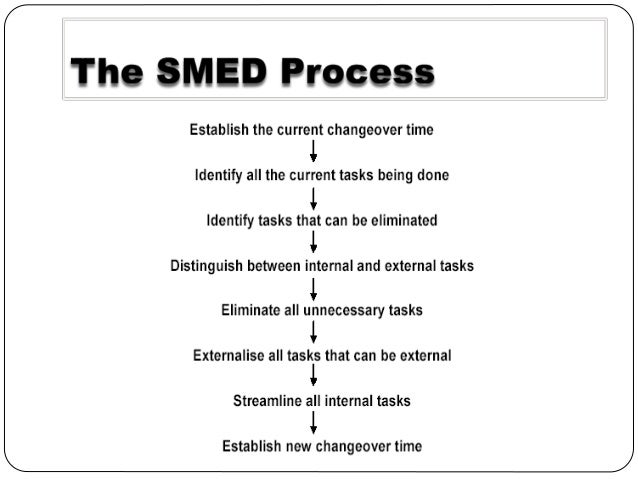 The SMED Process

Establish the current changeover time

Identify all the current tasks being done

Identify tasks that can be eliminated

Distinguish between internal and external tasks

Eliminate all unnecessary tasks

Externalise all tasks that can be external

Streamline all internal tasks

Establish new changeover time